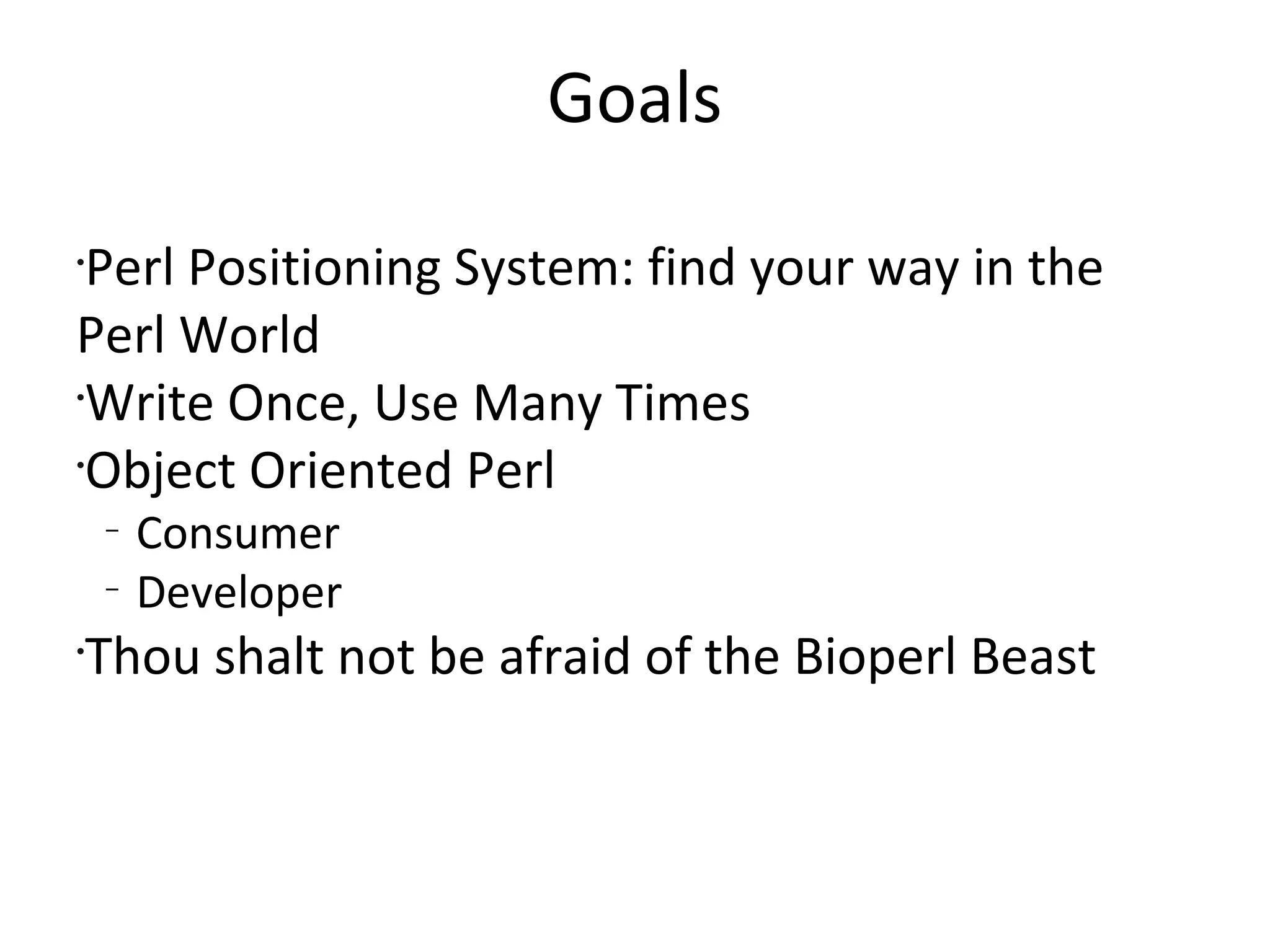 Goals

·Perl Positioning System: find your way in the Perl World
·Write Once, Use Many Times
·Object Oriented Perl
– Consumer
– Developer
·Thou shalt not be afraid of the Bioperl Beast